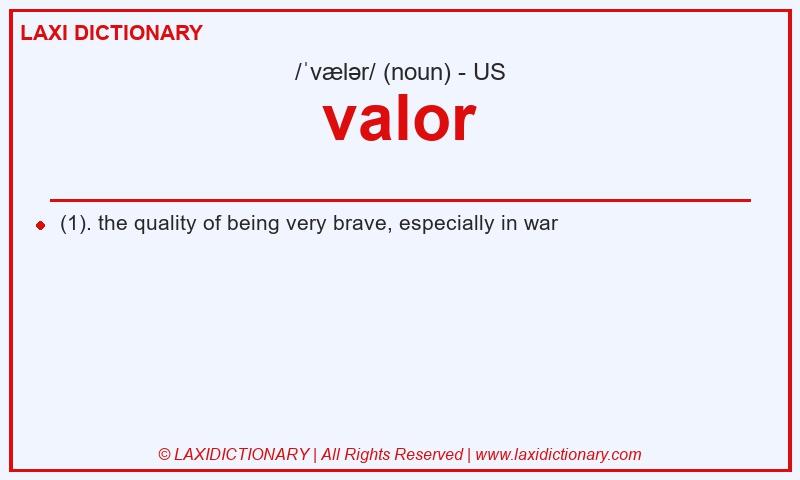 LAXI DICTIONARY

/ˈvælər/ (noun) - US

valor

(1). the quality of being very brave, especially in war

© LAXIDICTIONARY | All Rights Reserved | www.laxidictionary.com